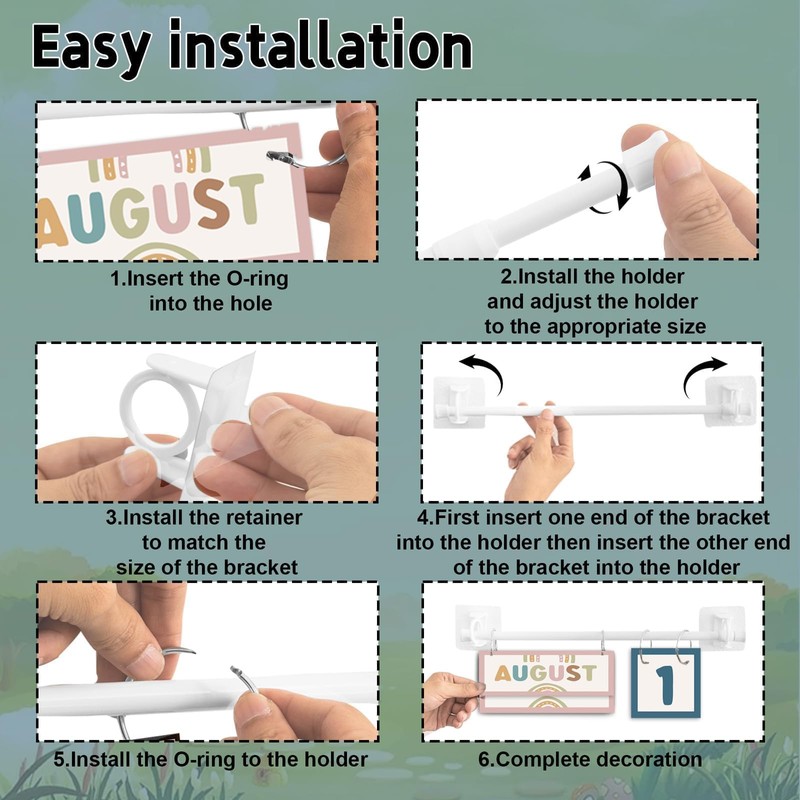 Easy installation

AUGUST

1.Insert the O-ring into the hole

2.Install the holder and adjust the holder to the appropriate size

3.Install the retainer to match the size of the bracket

4.First insert one end of the bracket into the holder then insert the other end of the bracket into the holder

5.Install the O-ring to the holder

AUGUST

1

6.Complete decoration